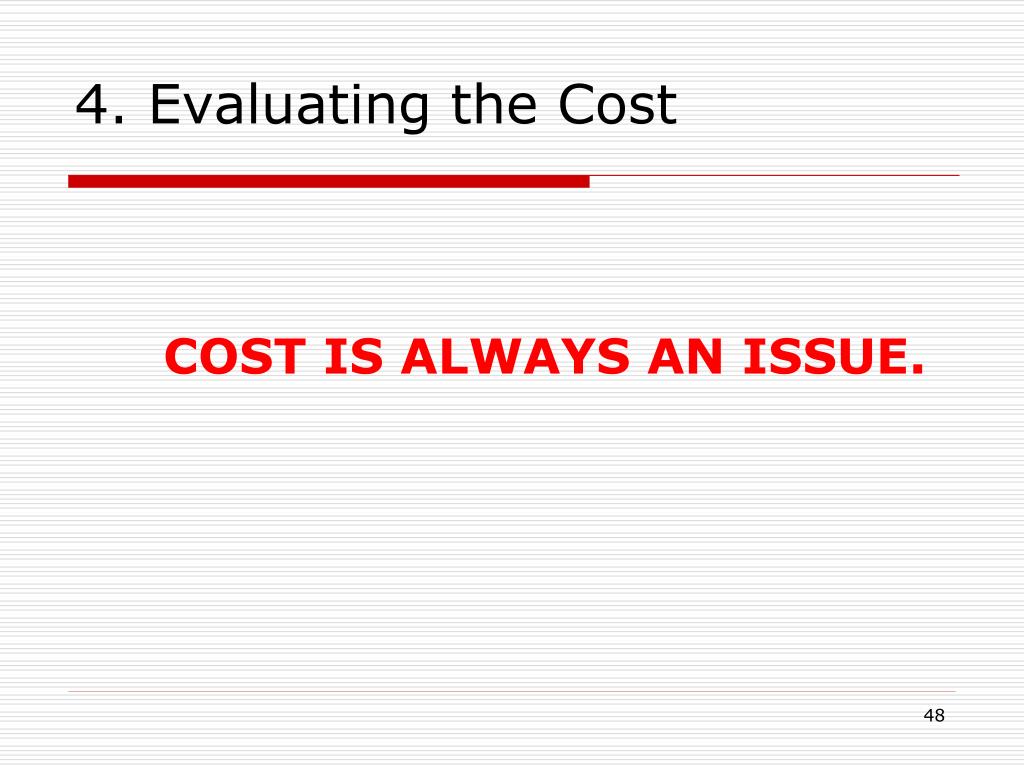 4. Evaluating the Cost

COST IS ALWAYS AN ISSUE.

48